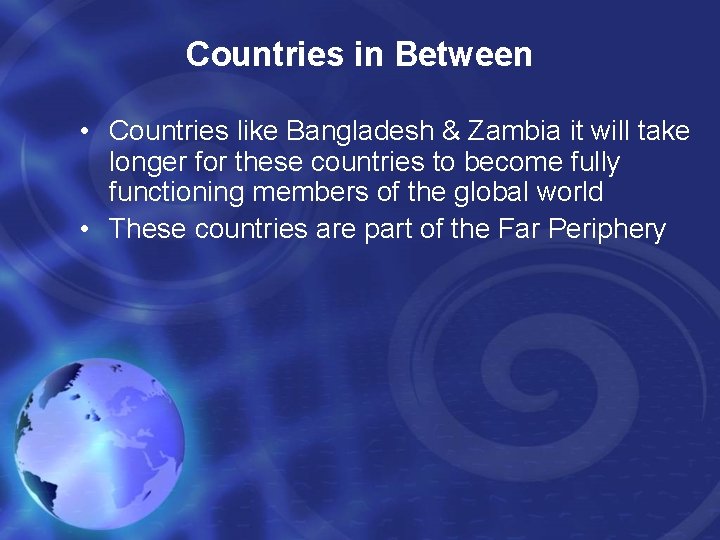 Countries in Between

• Countries like Bangladesh & Zambia it will take longer for these countries to become fully functioning members of the global world
• These countries are part of the Far Periphery